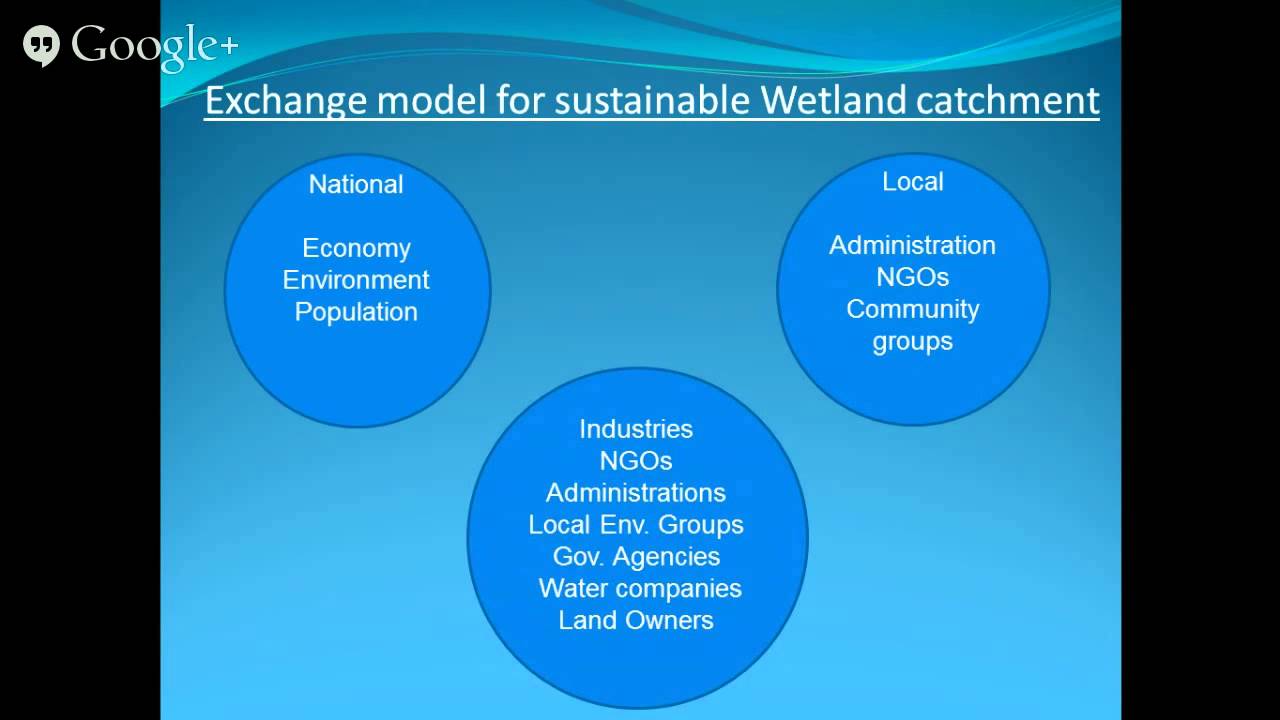 Google+

Exchange model for sustainable Wetland catchment

National

Economy
Environment
Population

Local

Administration
NGOs
Community groups

Industries
NGOs
Administrations
Local Env. Groups
Gov. Agencies
Water companies
Land Owners